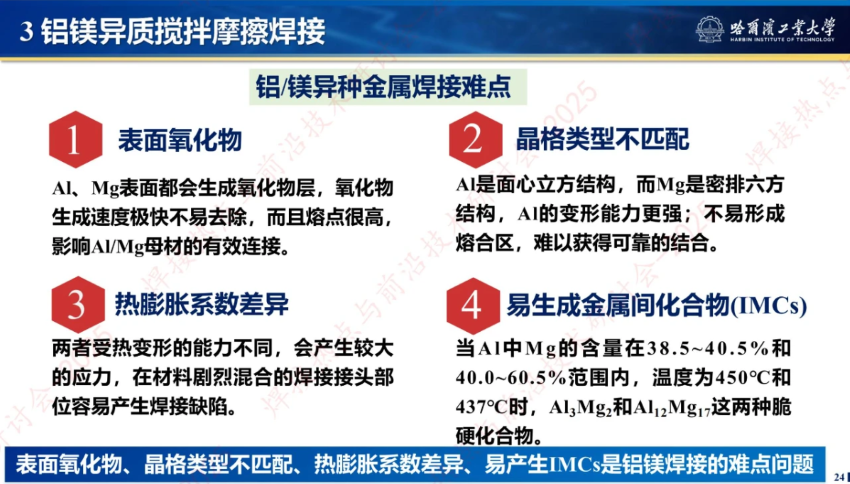 3 铝镁异质搅拌摩擦焊接

哈爾濱工業大學
HARBIN INSTITUTE OF TECHNOLOGY

铝/镁异种金属焊接难点

1 表面氧化物

Al、Mg表面都会生成氧化物层，氧化物生成速度极快不易去除，而且熔点很高，影响Al/Mg母材的有效连接。

2 晶格类型不匹配

Al是面心立方结构，而Mg是密排六方结构，Al的变形能力更强；不易形成熔合区，难以获得可靠的结合。

3 热膨胀系数差异

两者受热变形的能力不同，会产生较大的应力，在材料剧烈混合的焊接接头部位容易产生焊接缺陷。

4 易生成金属间化合物(IMCs)

当Al中Mg的含量在38.5~40.5%和40.0~60.5%范围内，温度为450℃和437℃时，$Al_3Mg_2$和$Al_{12}Mg_{17}$这两种脆硬化合物。

表面氧化物、晶格类型不匹配、热膨胀系数差异、易产生IMCs是铝镁焊接的难点问题

24